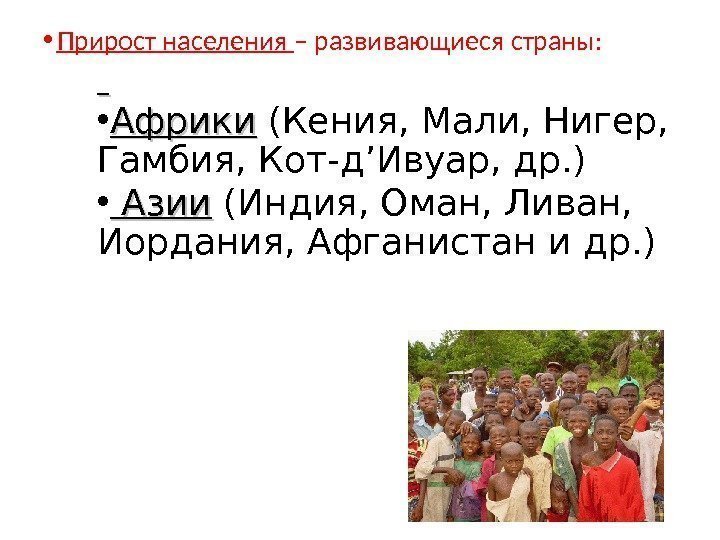 • Прирост населения – развивающиеся страны:

• Африки (Кения, Мали, Нигер, Гамбия, Кот-д’Ивуар, др.)

• Азии (Индия, Оман, Ливан, Иордания, Афганистан и др.)